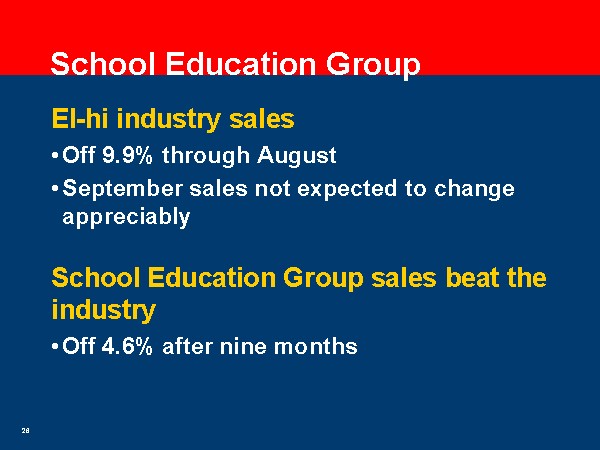 School Education Group

El-hi industry sales

• Off 9.9% through August

• September sales not expected to change appreciably

School Education Group sales beat the industry

• Off 4.6% after nine months

28